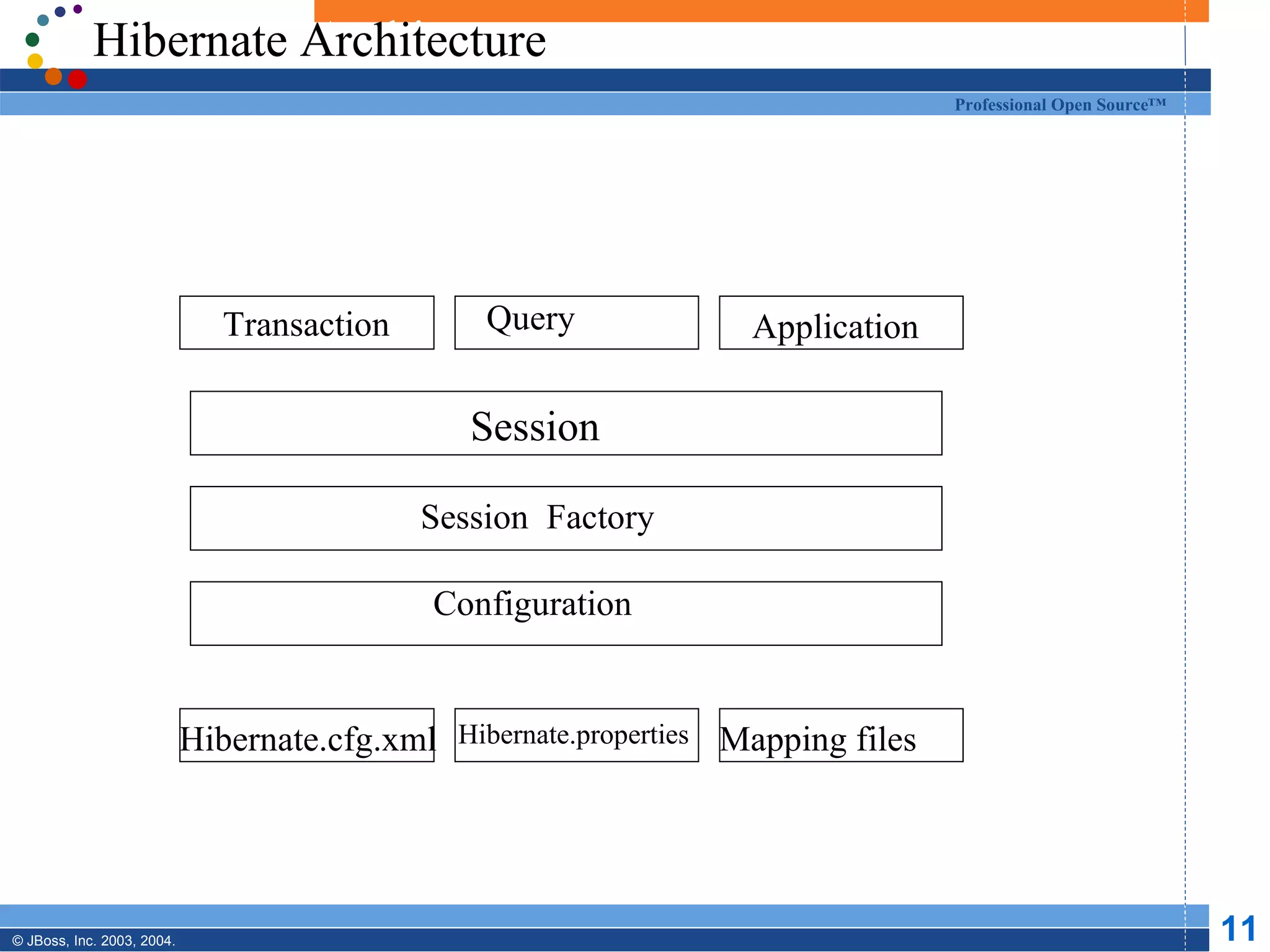 Hibernate Architecture

Professional Open Source™

Transaction

Query

Application

Session

Session Factory

Configuration

Hibernate.cfg.xml

Hibernate.properties

Mapping files

© JBoss, Inc. 2003, 2004.

11